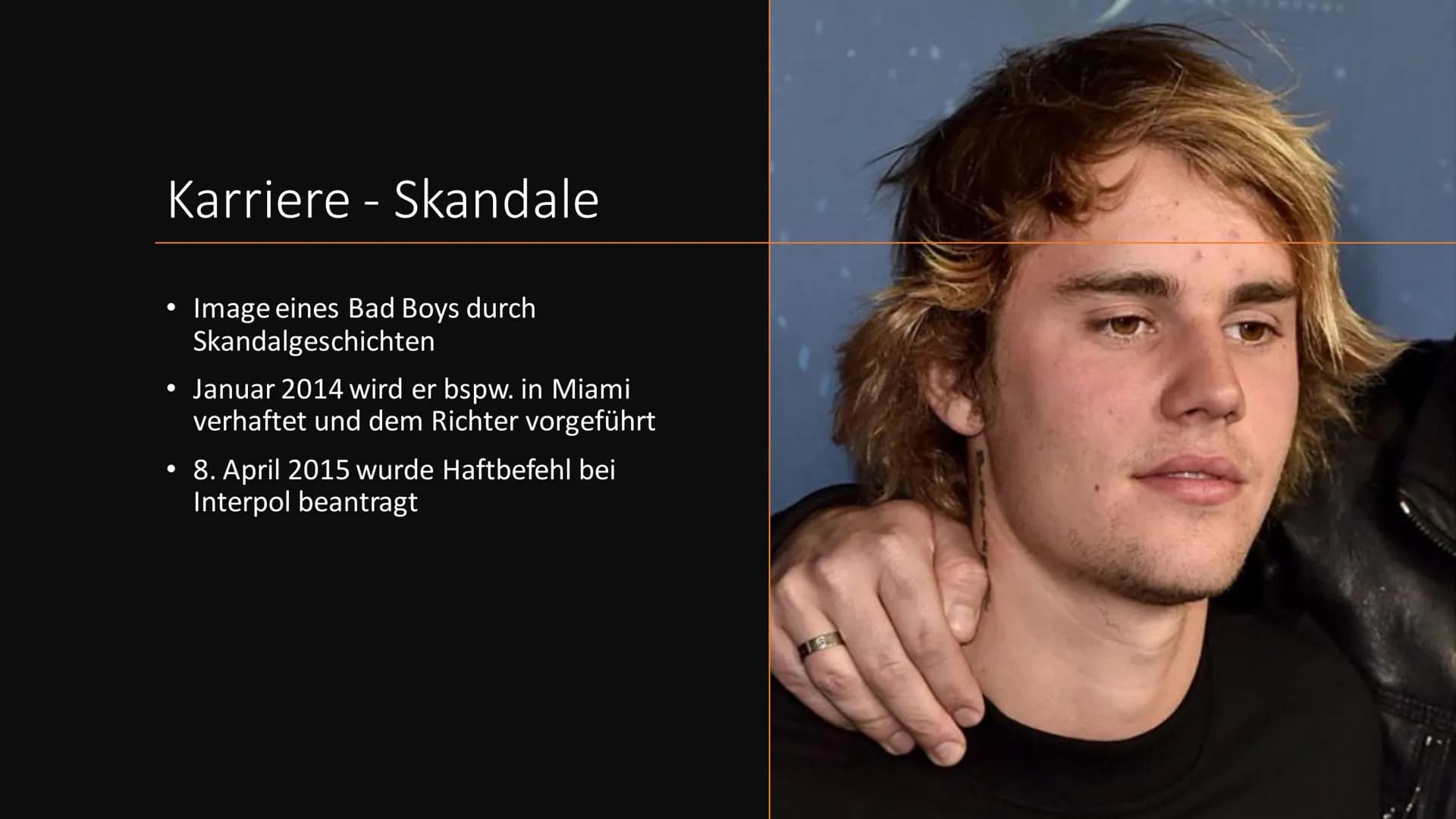 Karriere - Skandale

• Image eines Bad Boys durch Skandalgeschichten
• Januar 2014 wird er bspw. in Miami verhaftet und dem Richter vorgeführt
• 8. April 2015 wurde Haftbefehl bei Interpol beantragt